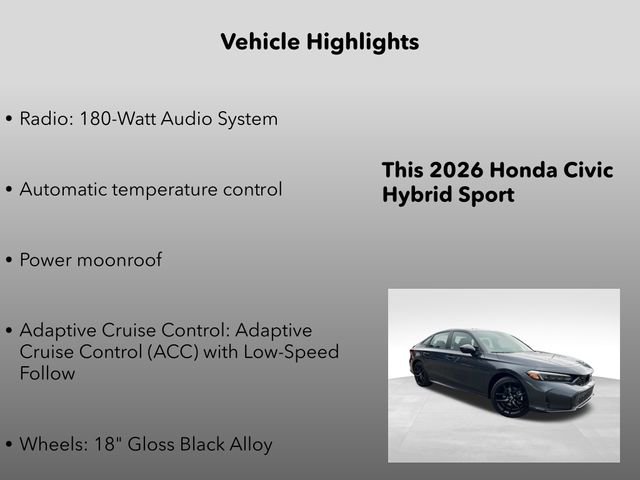 Vehicle Highlights

• Radio: 180-Watt Audio System

• Automatic temperature control

• Power moonroof

• Adaptive Cruise Control: Adaptive Cruise Control (ACC) with Low-Speed Follow

• Wheels: 18" Gloss Black Alloy

This 2026 Honda Civic Hybrid Sport